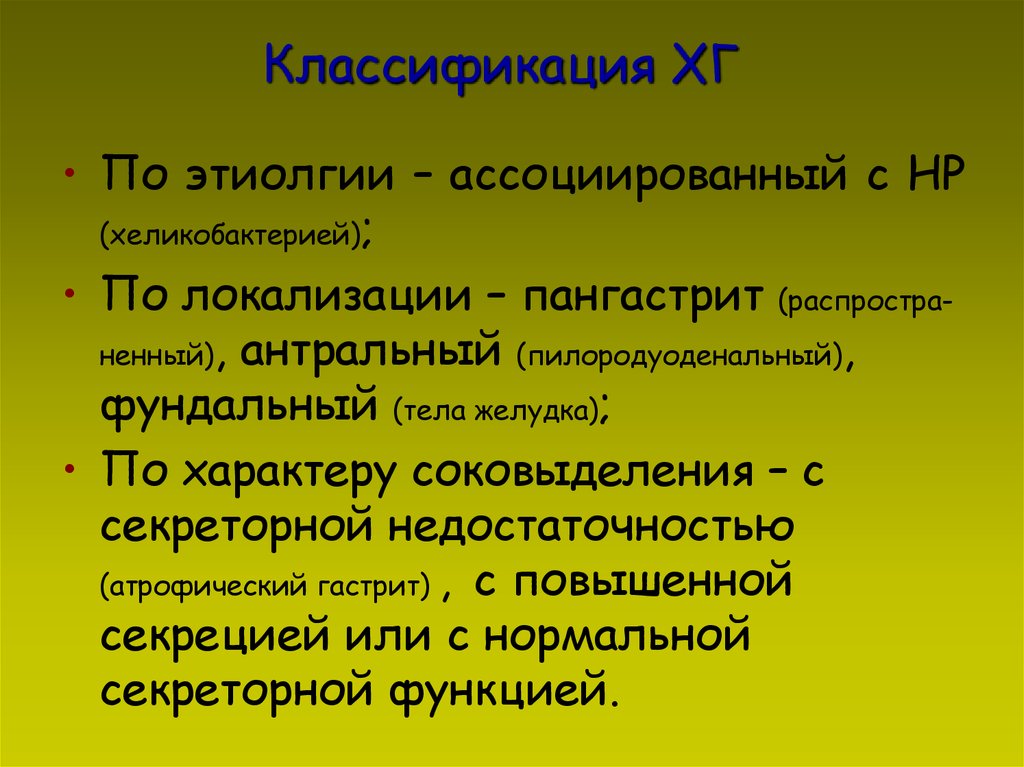 Классификация ХГ

• По этиолгии – ассоциированный с НР (хеликобактерией);

• По локализации – пангастрит (распространенный), антральный (пилородуоденальный), фундальный (тела желудка);

• По характеру соковыделения – с секреторной недостаточностью (атрофический гастрит) , с повышенной секрецией или с нормальной секреторной функцией.